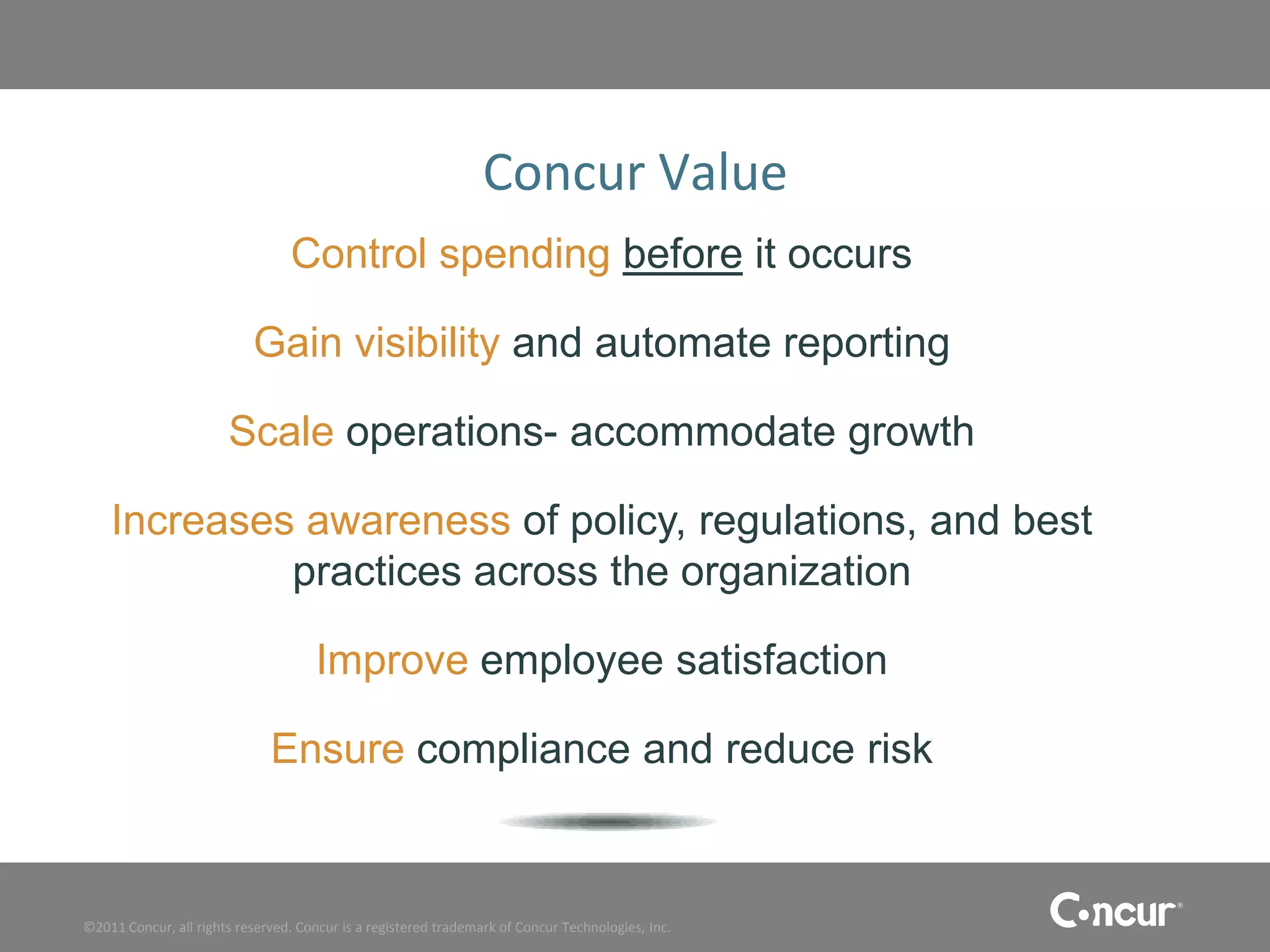 Concur Value

Control spending before it occurs

Gain visibility and automate reporting

Scale operations- accommodate growth

Increases awareness of policy, regulations, and best practices across the organization

Improve employee satisfaction

Ensure compliance and reduce risk

©2011 Concur, all rights reserved. Concur is a registered trademark of Concur Technologies, Inc.

Concur®